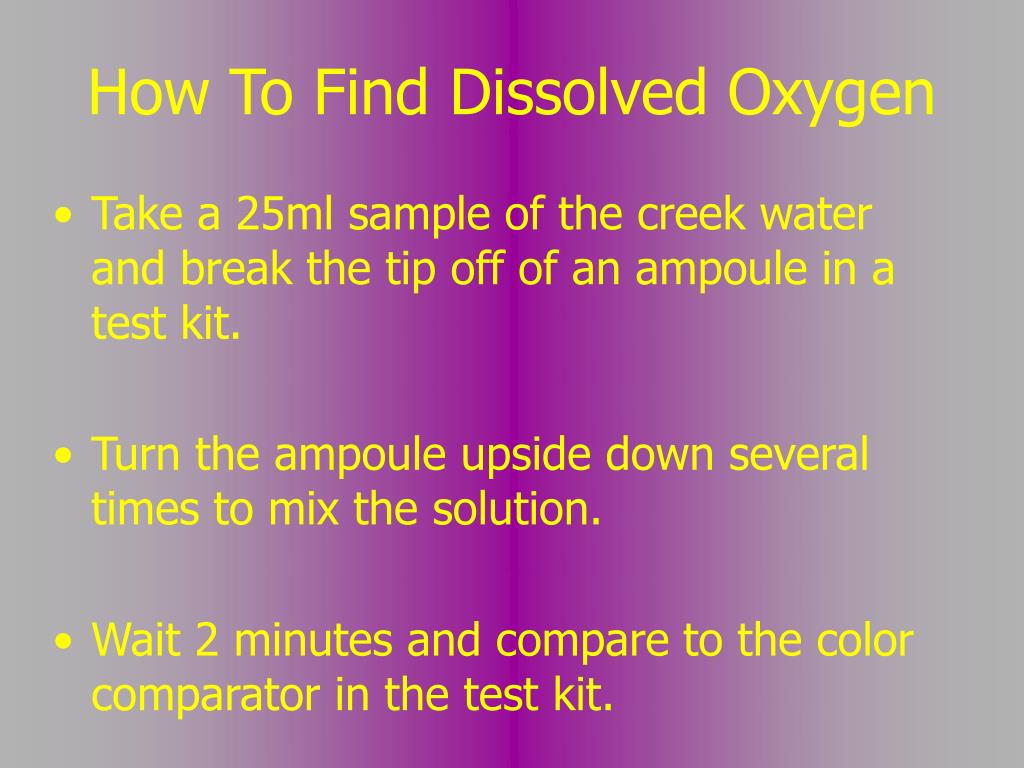 How To Find Dissolved Oxygen

• Take a 25ml sample of the creek water and break the tip off of an ampoule in a test kit.

• Turn the ampoule upside down several times to mix the solution.

• Wait 2 minutes and compare to the color comparator in the test kit.